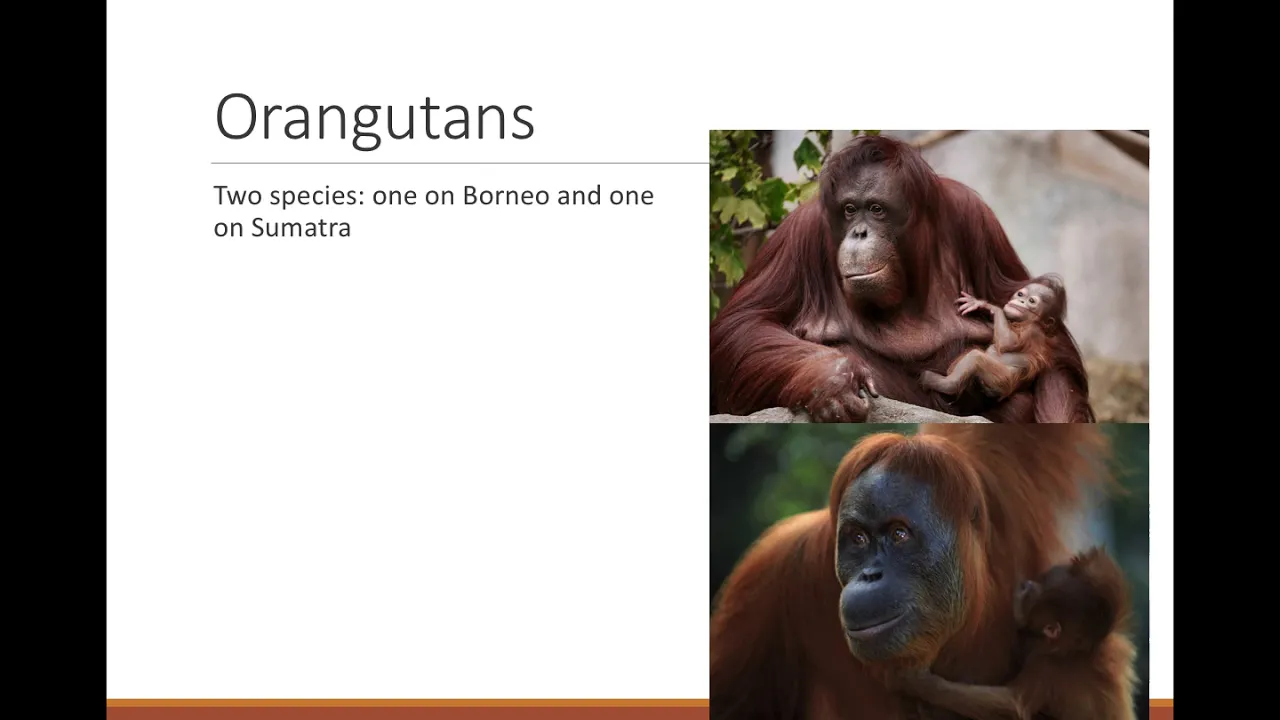 Orangutans

Two species: one on Borneo and one on Sumatra